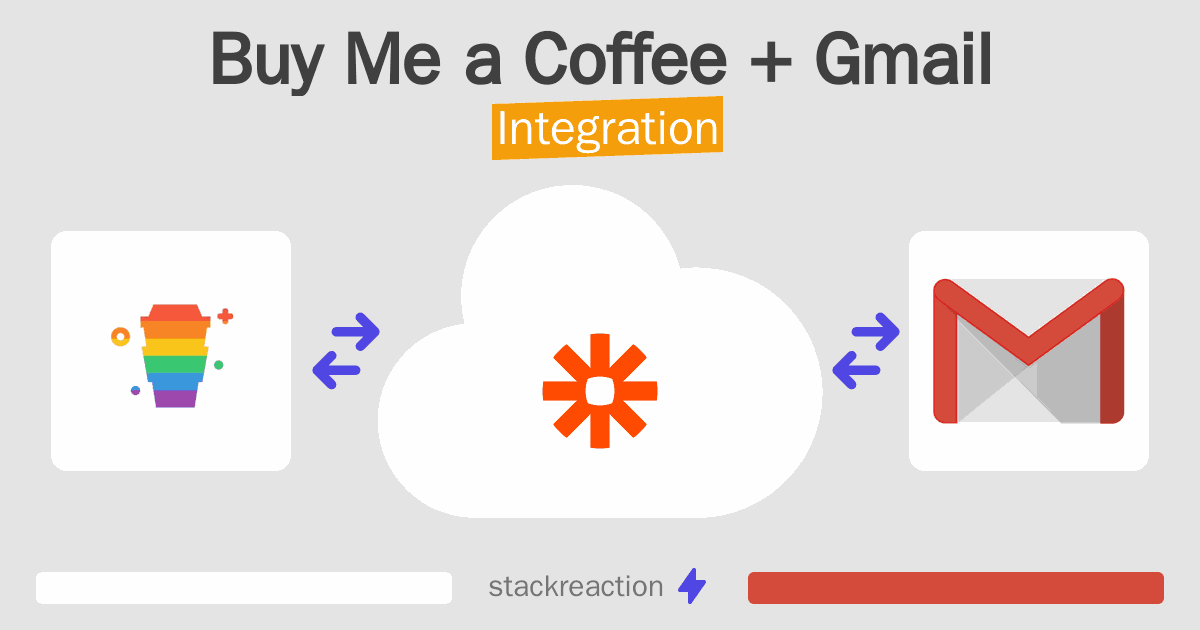 Buy Me a Coffee + Gmail
Integration

stackreaction